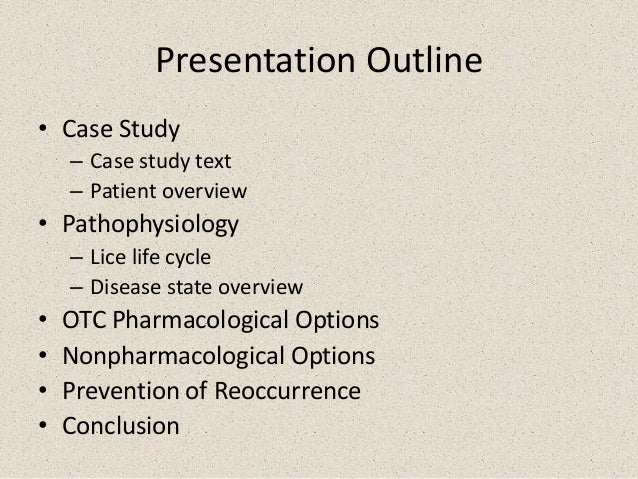 Presentation Outline

• Case Study
  – Case study text
  – Patient overview
• Pathophysiology
  – Lice life cycle
  – Disease state overview
• OTC Pharmacological Options
• Nonpharmacological Options
• Prevention of Reoccurrence
• Conclusion